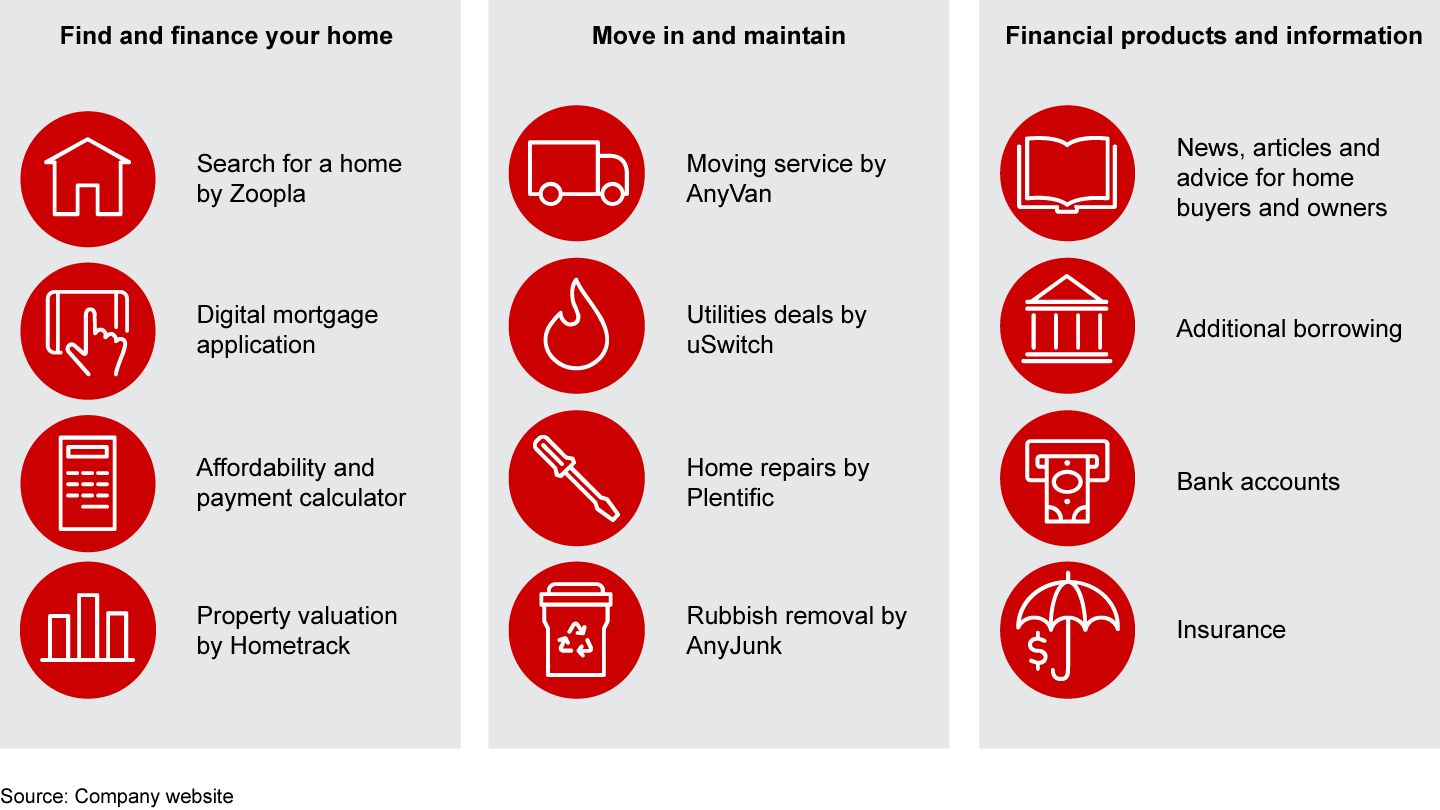 Find and finance your home

Search for a home by Zoopla

Digital mortgage application

Affordability and payment calculator

Property valuation by Hometrack

Move in and maintain

Moving service by AnyVan

Utilities deals by uSwitch

Home repairs by Plentific

Rubbish removal by AnyJunk

Financial products and information

News, articles and advice for home buyers and owners

Additional borrowing

Bank accounts

Insurance

Source: Company website